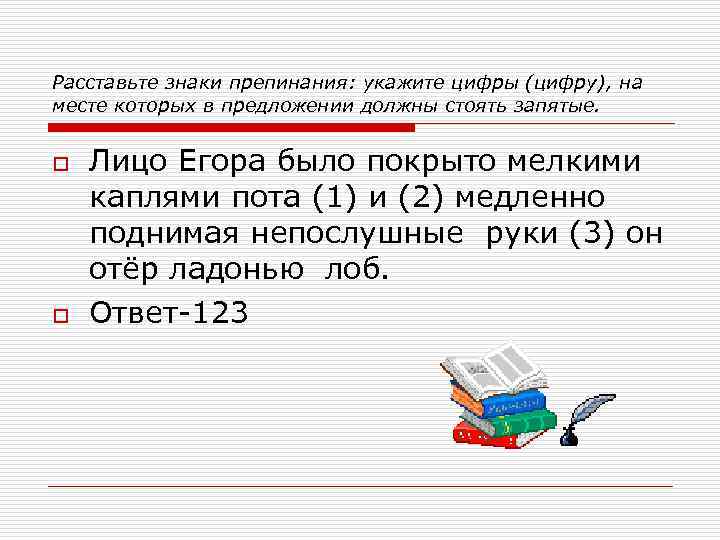 Расставьте знаки препинания: укажите цифры (цифру), на месте которых в предложении должны стоять запятые.

Лицо Егора было покрыто мелкими каплями пота (1) и (2) медленно поднимая непослушные руки (3) он отёр ладонью лоб.

Ответ-123